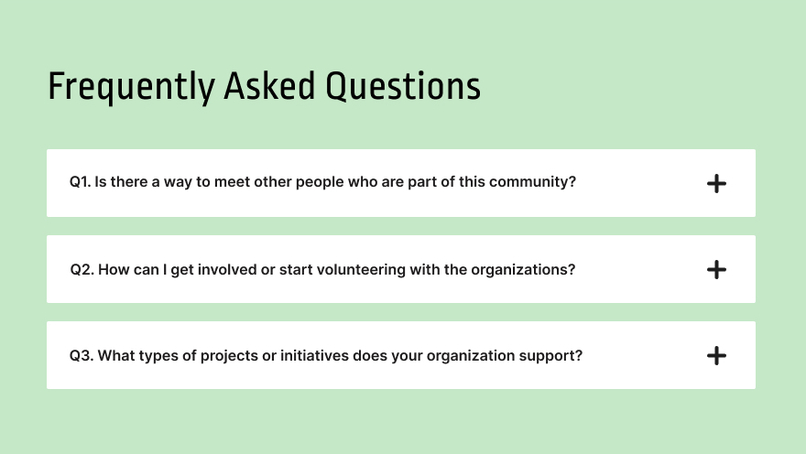 Frequently Asked Questions

Q1. Is there a way to meet other people who are part of this community? +

Q2. How can I get involved or start volunteering with the organizations? +

Q3. What types of projects or initiatives does your organization support? +